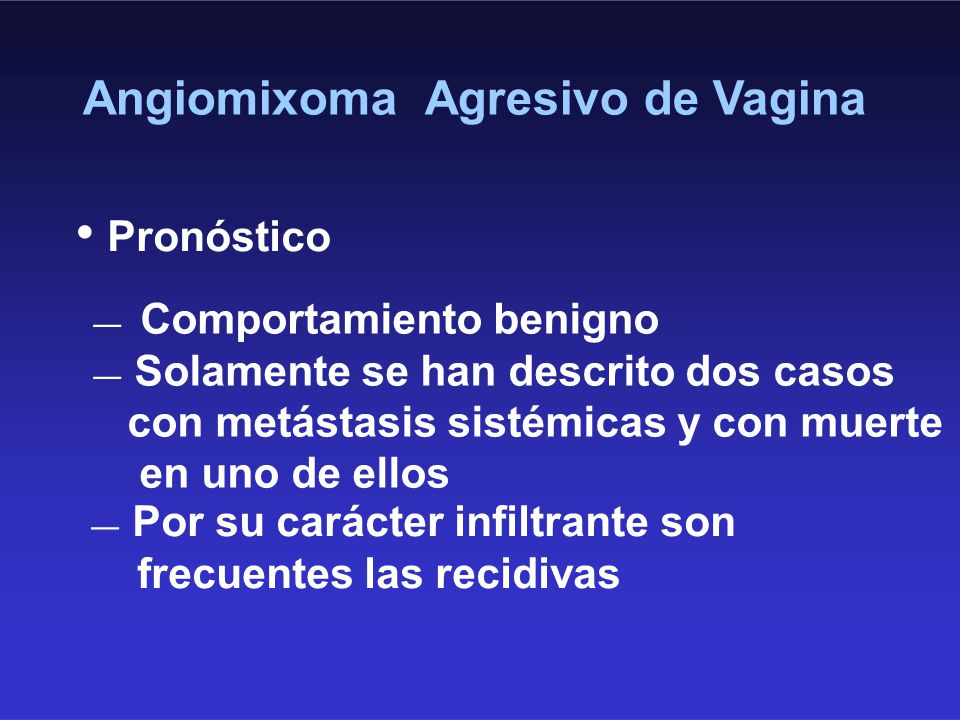 Angiomixoma Agresivo de Vagina

• Pronóstico

— Comportamiento benigno
— Solamente se han descrito dos casos con metástasis sistémicas y con muerte en uno de ellos
— Por su carácter infiltrante son frecuentes las recidivas